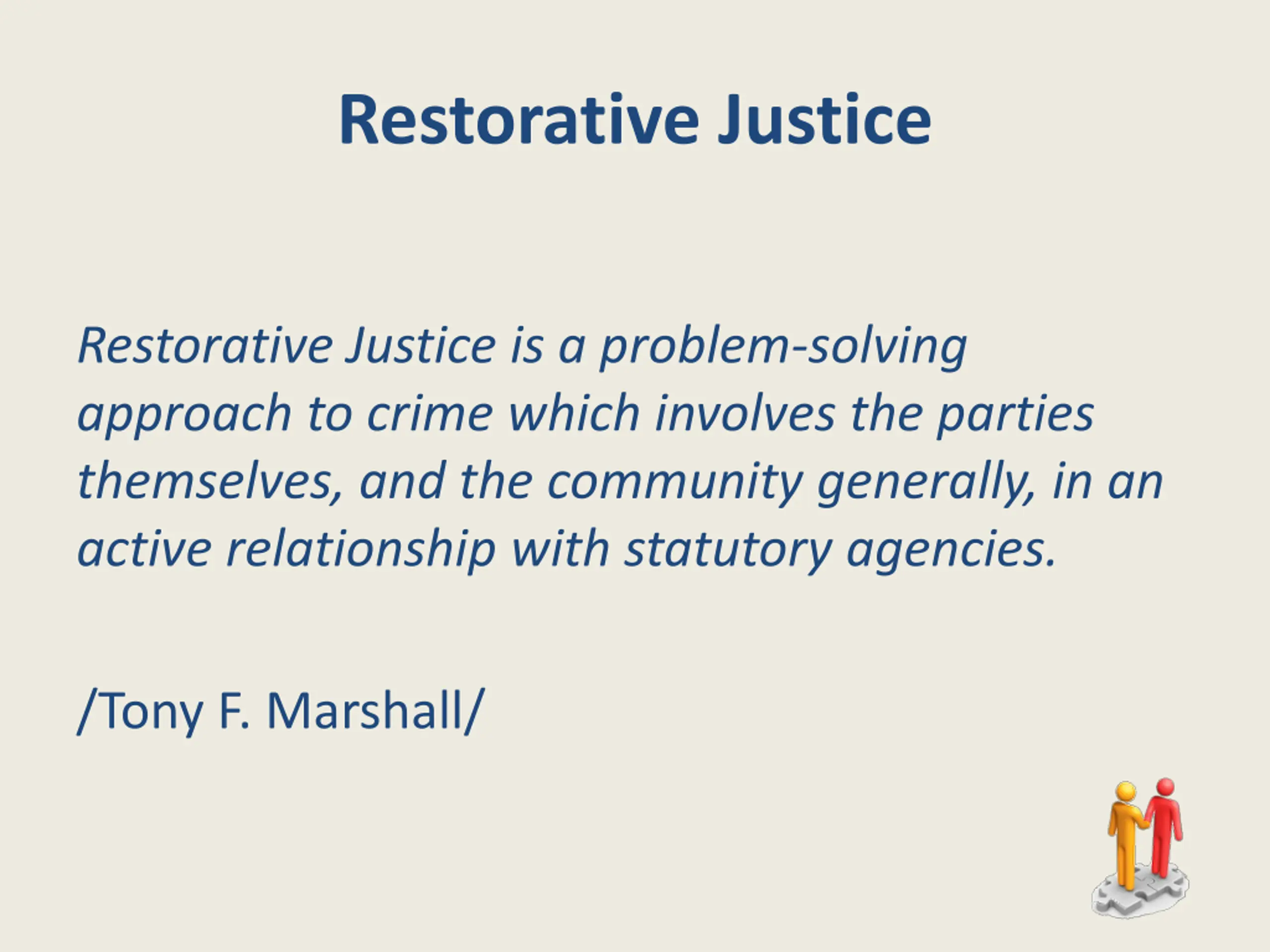 Restorative Justice

Restorative Justice is a problem-solving approach to crime which involves the parties themselves, and the community generally, in an active relationship with statutory agencies.

/Tony F. Marshall/